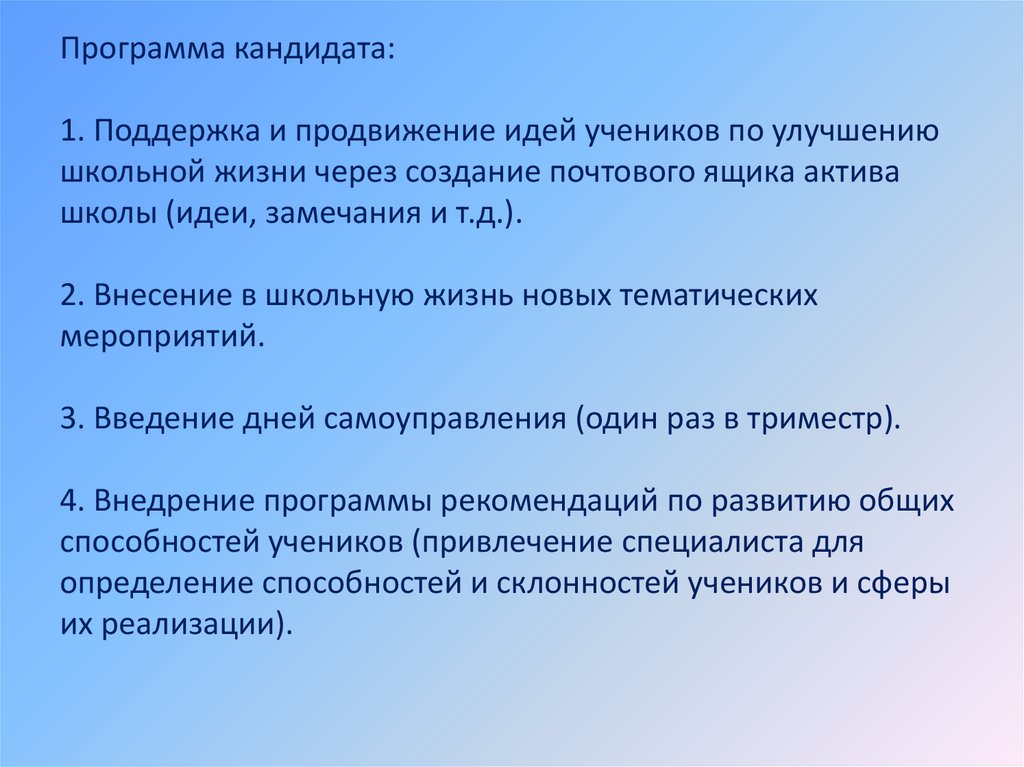 Программа кандидата:

1. Поддержка и продвижение идей учеников по улучшению школьной жизни через создание почтового ящика актива школы (идеи, замечания и т.д.).

2. Внесение в школьную жизнь новых тематических мероприятий.

3. Введение дней самоуправления (один раз в триместр).

4. Внедрение программы рекомендаций по развитию общих способностей учеников (привлечение специалиста для определение способностей и склонностей учеников и сферы их реализации).